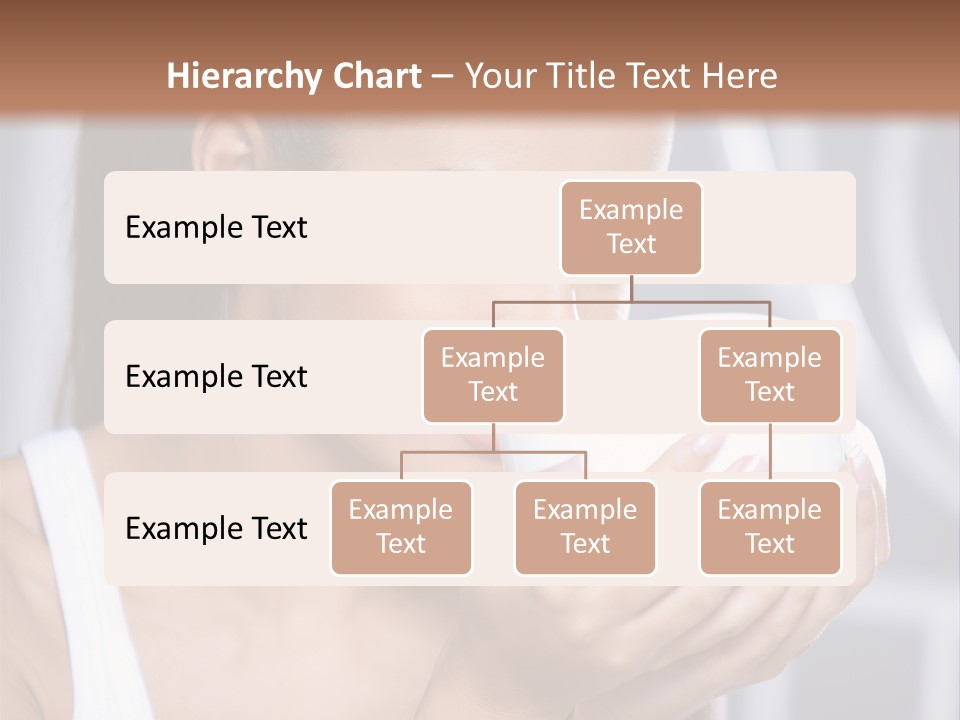 Hierarchy Chart – Your Title Text Here

Example Text

Example Text

Example Text

Example Text

Example Text

Example Text

Example Text

Example Text

Example Text